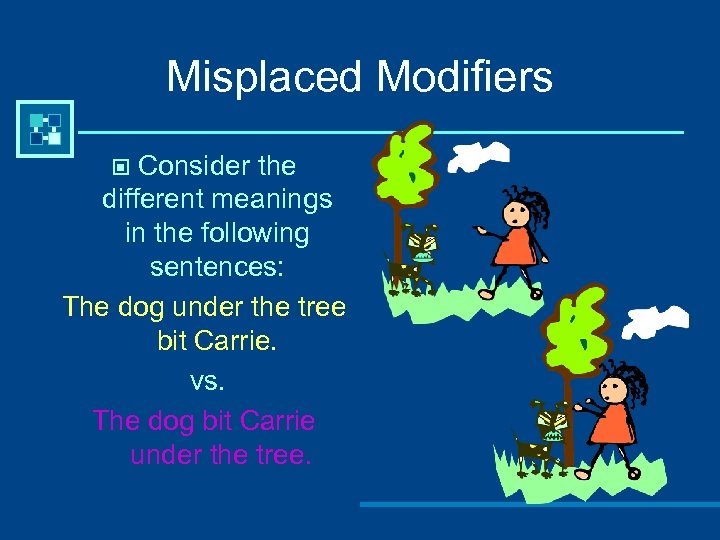 Misplaced Modifiers

Consider the different meanings in the following sentences:

The dog under the tree bit Carrie.

vs.

The dog bit Carrie under the tree.